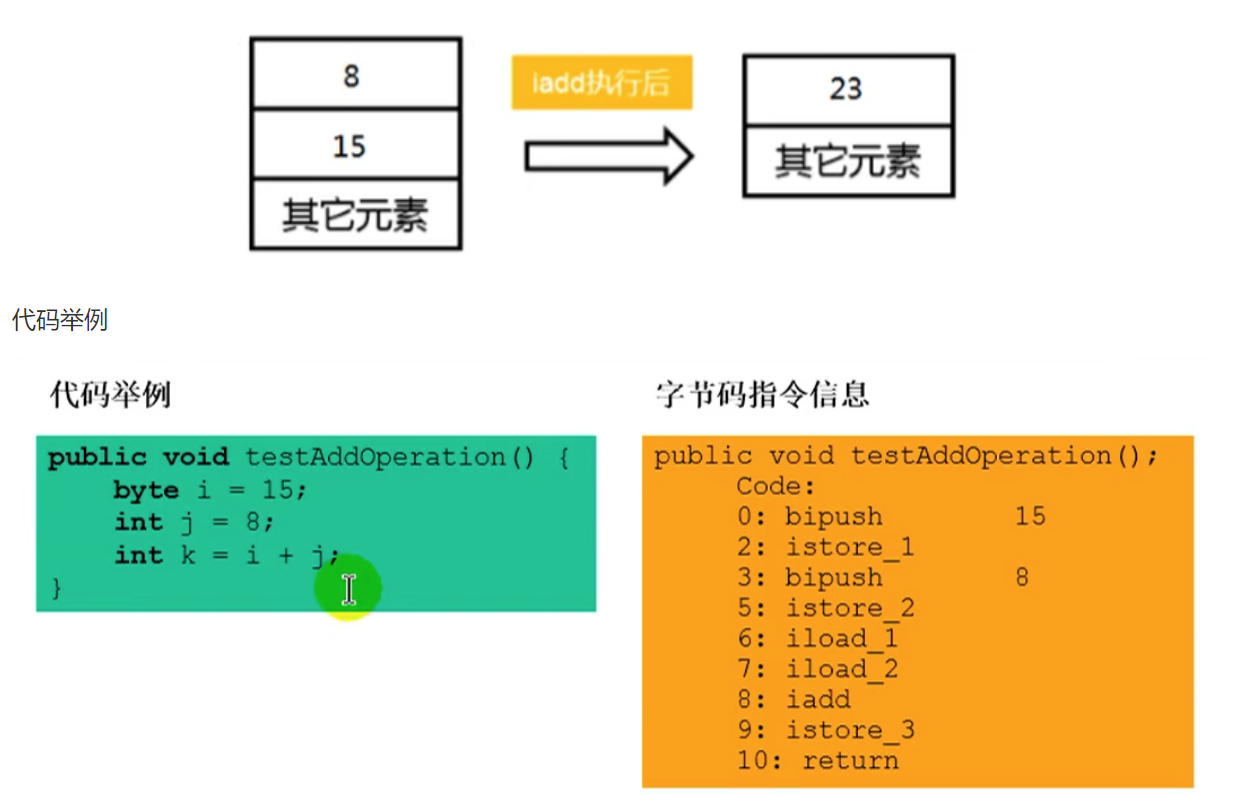 8

15

其它元素

iadd执行后

23

其它元素

代码举例

代码举例

public void testAddOperation() {
    byte i = 15;
    int j = 8;
    int k = i + j;
}

字节码指令信息

public void testAddOperation();
    Code:
    0: bipush 15
    2: istore_1
    3: bipush 8
    5: istore_2
    6: iload_1
    7: iload_2
    8: iadd
    9: istore_3
    10: return